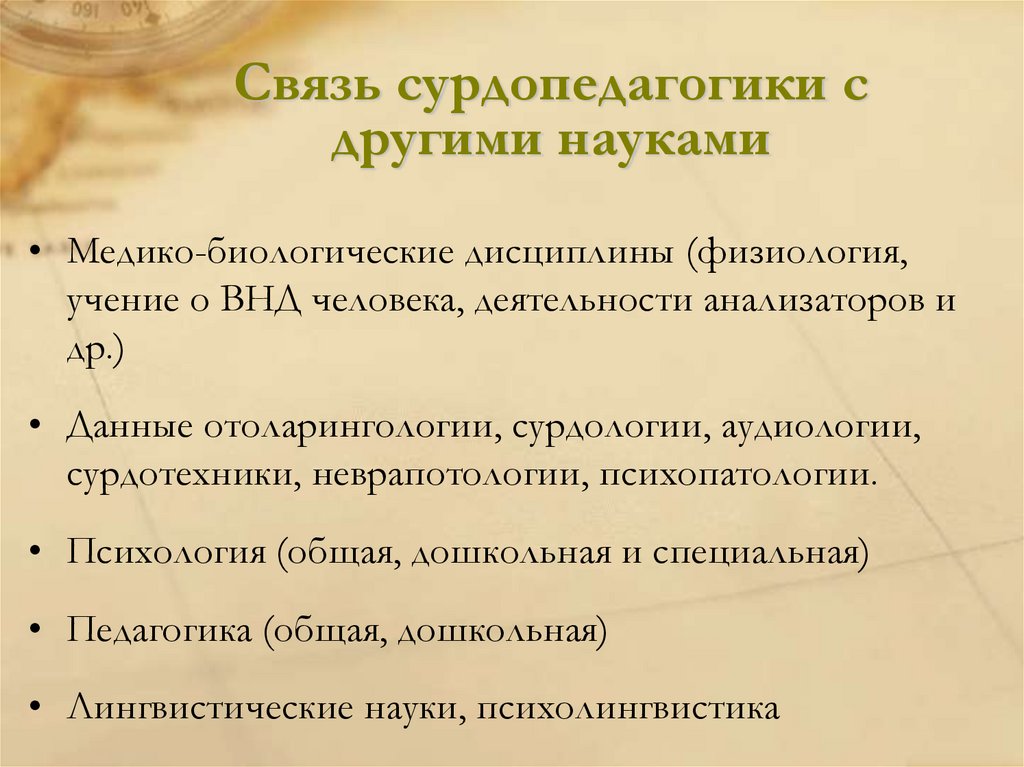 Связь сурдопедагогики с другими науками

• Медико-биологические дисциплины (физиология, учение о ВНД человека, деятельности анализаторов и др.)

• Данные отоларингологии, сурдологии, аудиологии, сурдотехники, неврапотологии, психопатологии.

• Психология (общая, дошкольная и специальная)

• Педагогика (общая, дошкольная)

• Лингвистические науки, психолингвистика